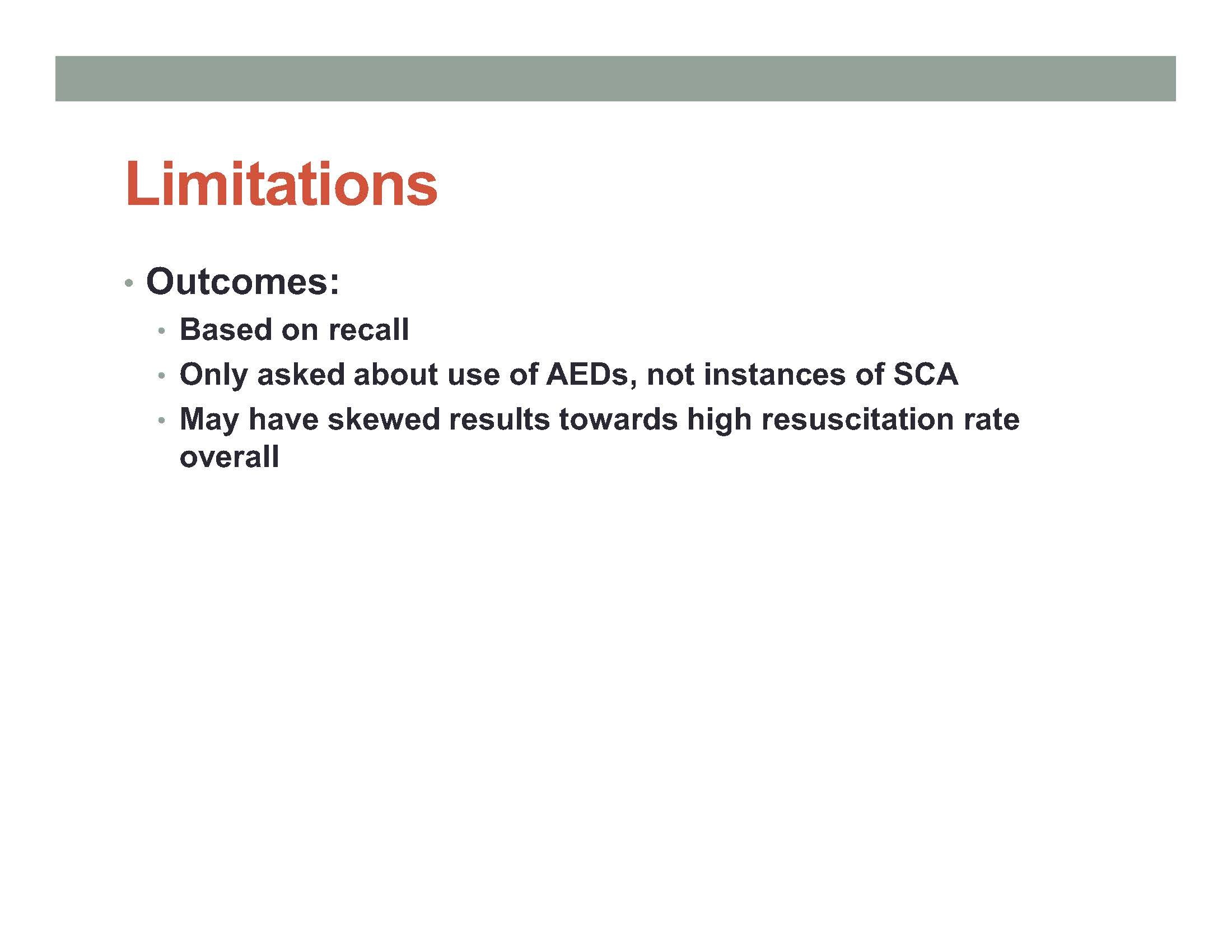 Limitations

• Outcomes:
  • Based on recall
  • Only asked about use of AEDs, not instances of SCA
  • May have skewed results towards high resuscitation rate overall